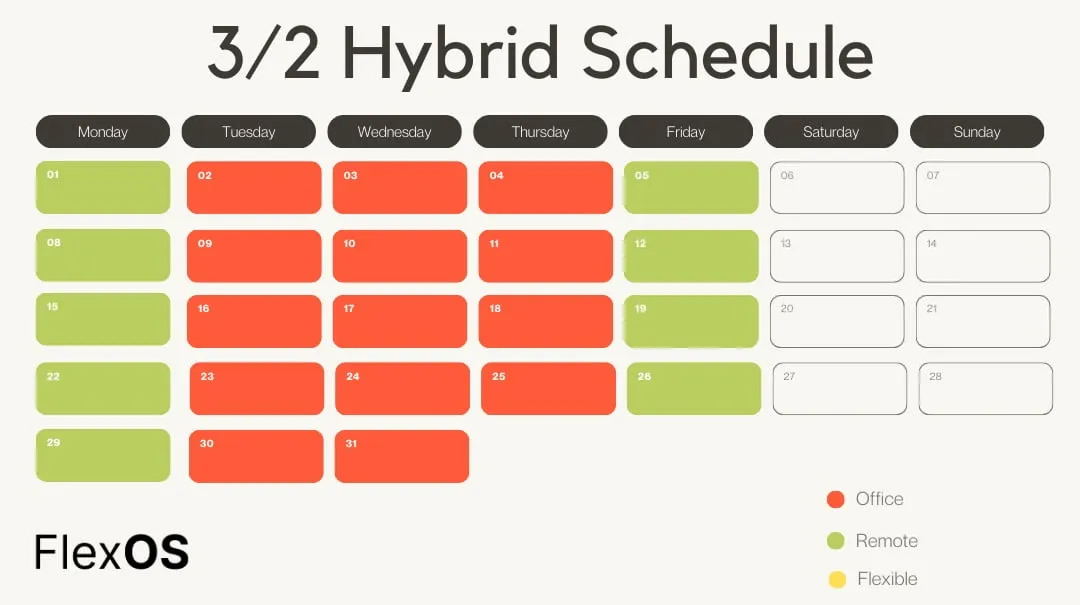 3/2 Hybrid Schedule

| Monday | Tuesday | Wednesday | Thursday | Friday | Saturday | Sunday |
|---|---|---|---|---|---|---|
| 01 | 02 | 03 | 04 | 05 | 06 | 07 |
| 08 | 09 | 10 | 11 | 12 | 13 | 14 |
| 15 | 16 | 17 | 18 | 19 | 20 | 21 |
| 22 | 23 | 24 | 25 | 26 | 27 | 28 |
| 29 | 30 | 31 | | | | |

Office
Remote
Flexible

FlexOS